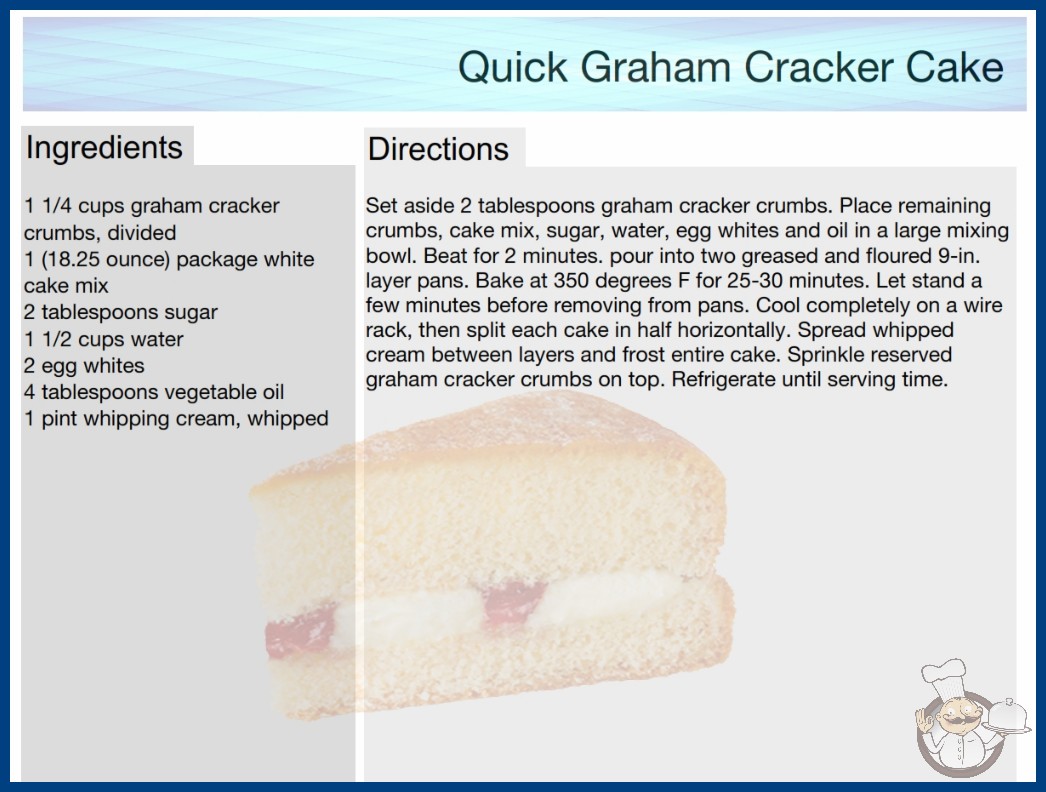 Quick Graham Cracker Cake

Ingredients

1 1/4 cups graham cracker crumbs, divided
1 (18.25 ounce) package white cake mix
2 tablespoons sugar
1 1/2 cups water
2 egg whites
4 tablespoons vegetable oil
1 pint whipping cream, whipped

Directions

Set aside 2 tablespoons graham cracker crumbs. Place remaining crumbs, cake mix, sugar, water, egg whites and oil in a large mixing bowl. Beat for 2 minutes. pour into two greased and floured 9-in. layer pans. Bake at 350 degrees F for 25-30 minutes. Let stand a few minutes before removing from pans. Cool completely on a wire rack, then split each cake in half horizontally. Spread whipped cream between layers and frost entire cake. Sprinkle reserved graham cracker crumbs on top. Refrigerate until serving time.